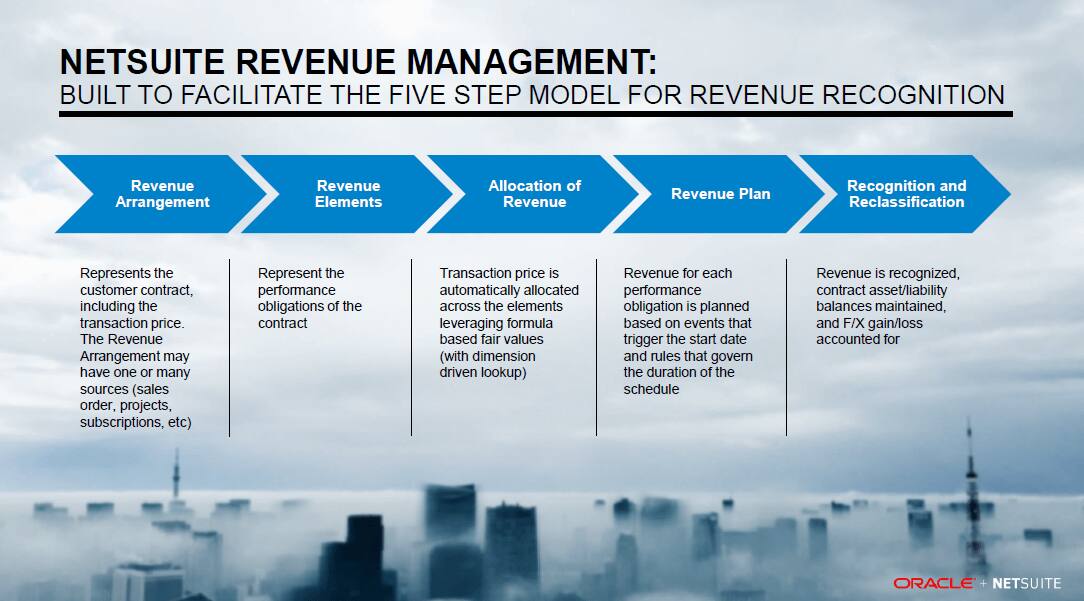 NETSUITE REVENUE MANAGEMENT:
BUILT TO FACILITATE THE FIVE STEP MODEL FOR REVENUE RECOGNITION

Revenue Arrangement

Revenue Elements

Allocation of Revenue

Revenue Plan

Recognition and Reclassification

Represents the customer contract, including the transaction price. The Revenue Arrangement may have one or many sources (sales order, projects, subscriptions, etc)

Represent the performance obligations of the contract

Transaction price is automatically allocated across the elements leveraging formula based fair values (with dimension driven lookup)

Revenue for each performance obligation is planned based on events that trigger the start date and rules that govern the duration of the schedule

Revenue is recognized, contract asset/liability balances maintained, and F/X gain/loss accounted for

ORACLE + NETSUITE